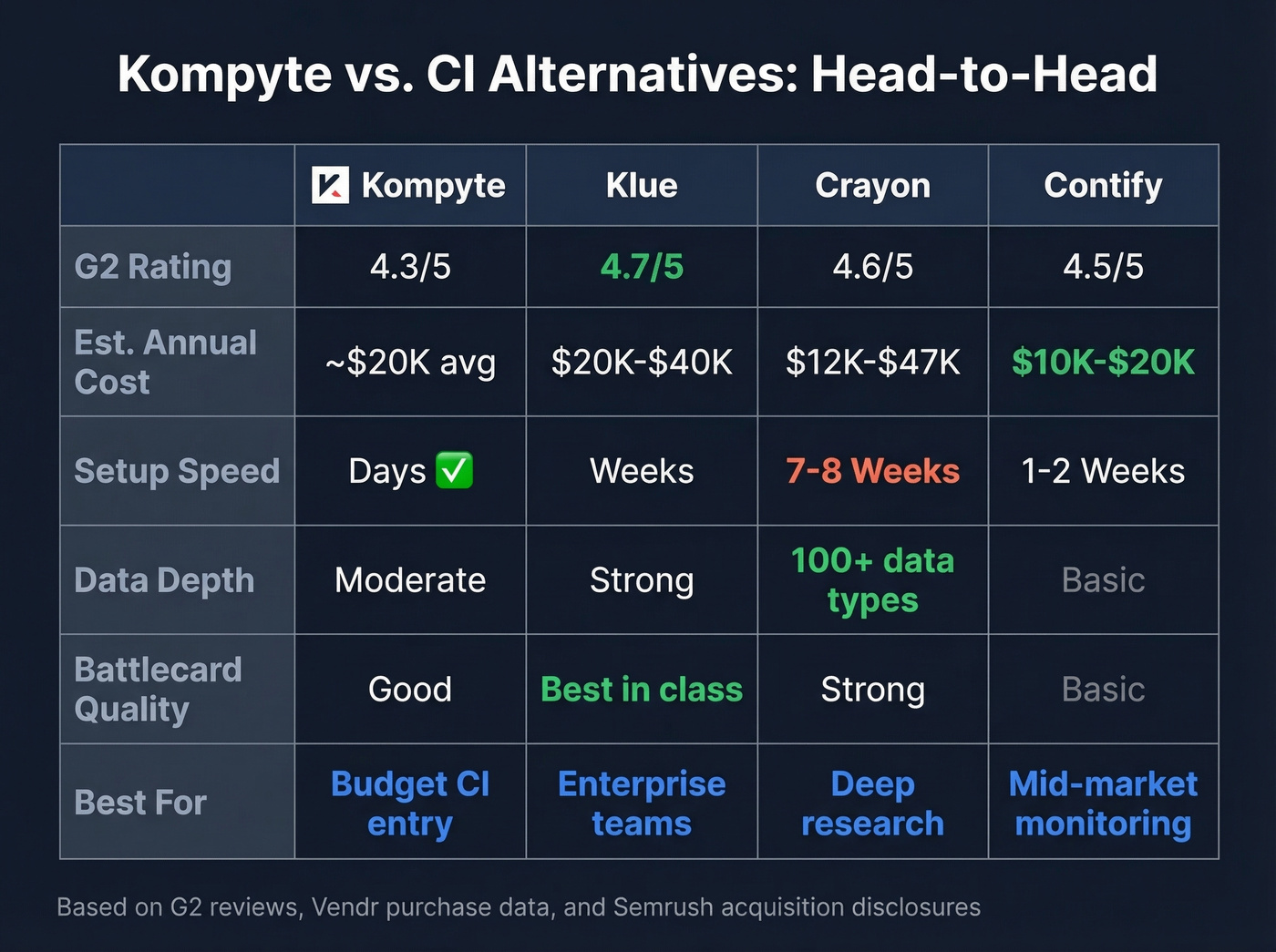 Kompyte vs. CI Alternatives: Head-to-Head

| | Kompyte | Klue | Crayon | Contify |
|---|---|---|---|---|
| G2 Rating | 4.3/5 | 4.7/5 | 4.6/5 | 4.5/5 |
| Est. Annual Cost | ~$20K avg | $20K-$40K | $12K-$47K | $10K-$20K |
| Setup Speed | Days ✅ | Weeks | 7-8 Weeks | 1-2 Weeks |
| Data Depth | Moderate | Strong | 100+ data types | Basic |
| Battlecard Quality | Good | Best in class | Strong | Basic |
| Best For | Budget CI entry | Enterprise teams | Deep research | Mid-market monitoring |

Based on G2 reviews, Vendr purchase data, and Semrush acquisition disclosures